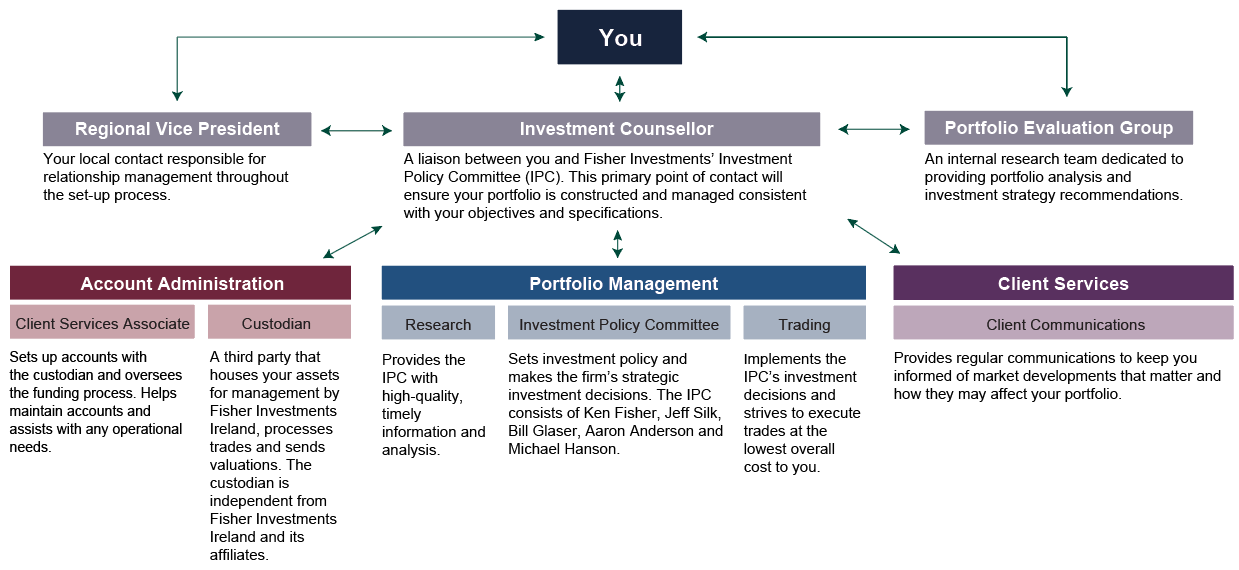 You

Regional Vice President

Your local contact responsible for relationship management throughout the set-up process.

Investment Counsellor

A liaison between you and Fisher Investments' Investment Policy Committee (IPC). This primary point of contact will ensure your portfolio is constructed and managed consistent with your objectives and specifications.

Portfolio Evaluation Group

An internal research team dedicated to providing portfolio analysis and investment strategy recommendations.

Account Administration

Client Services Associate

Sets up accounts with the custodian and oversees the funding process. Helps maintain accounts and assists with any operational needs.

Custodian

A third party that houses your assets for management by Fisher Investments Ireland, processes trades and sends valuations. The custodian is independent from Fisher Investments Ireland and its affiliates.

Portfolio Management

Research

Provides the IPC with high-quality, timely information and analysis.

Investment Policy Committee

Sets investment policy and makes the firm's strategic investment decisions. The IPC consists of Ken Fisher, Jeff Silk, Bill Glaser, Aaron Anderson and Michael Hanson.

Trading

Implements the IPC's investment decisions and strives to execute trades at the lowest overall cost to you.

Client Services

Client Communications

Provides regular communications to keep you informed of market developments that matter and how they may affect your portfolio.